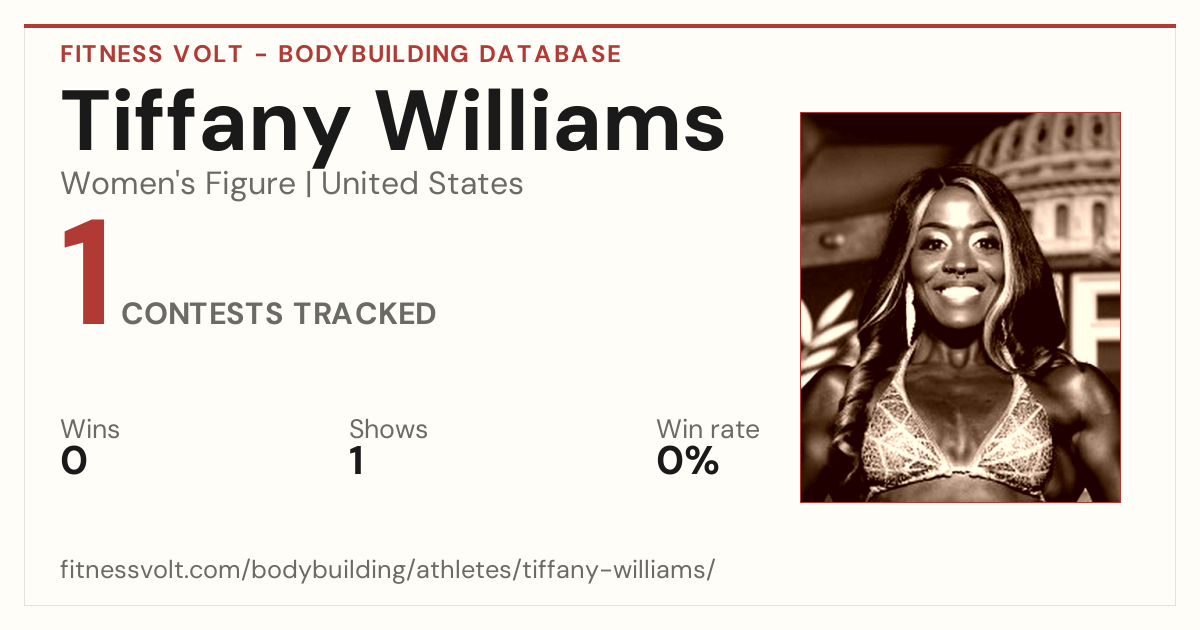 FITNESS VOLT - BODYBUILDING DATABASE

Tiffany Williams

Women's Figure | United States

1 CONTESTS TRACKED

Wins
0

Shows
1

Win rate
0%

fitnessvolt.com/bodybuilding/athletes/tiffany-williams/